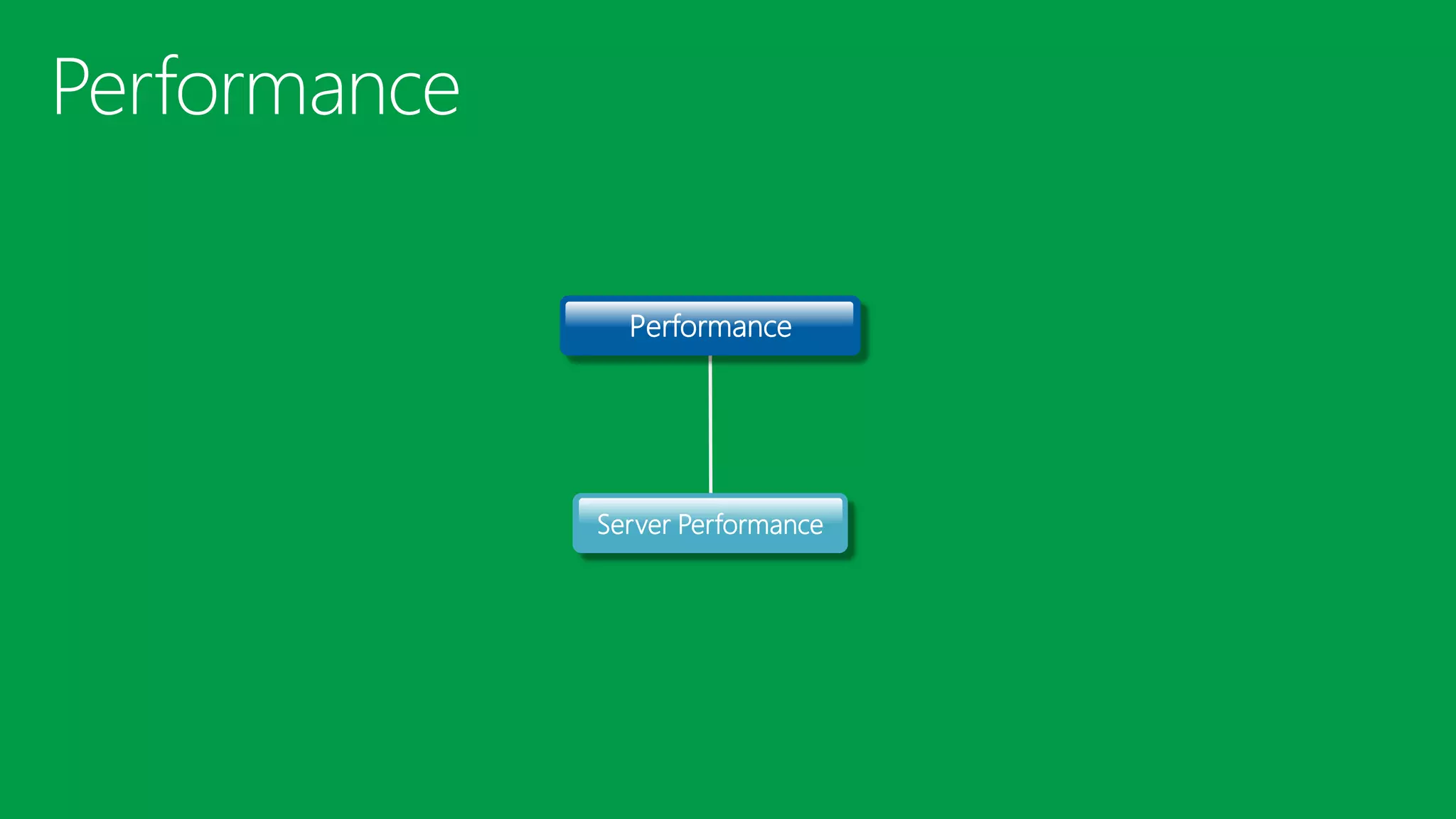 Performance

Performance

Server Performance